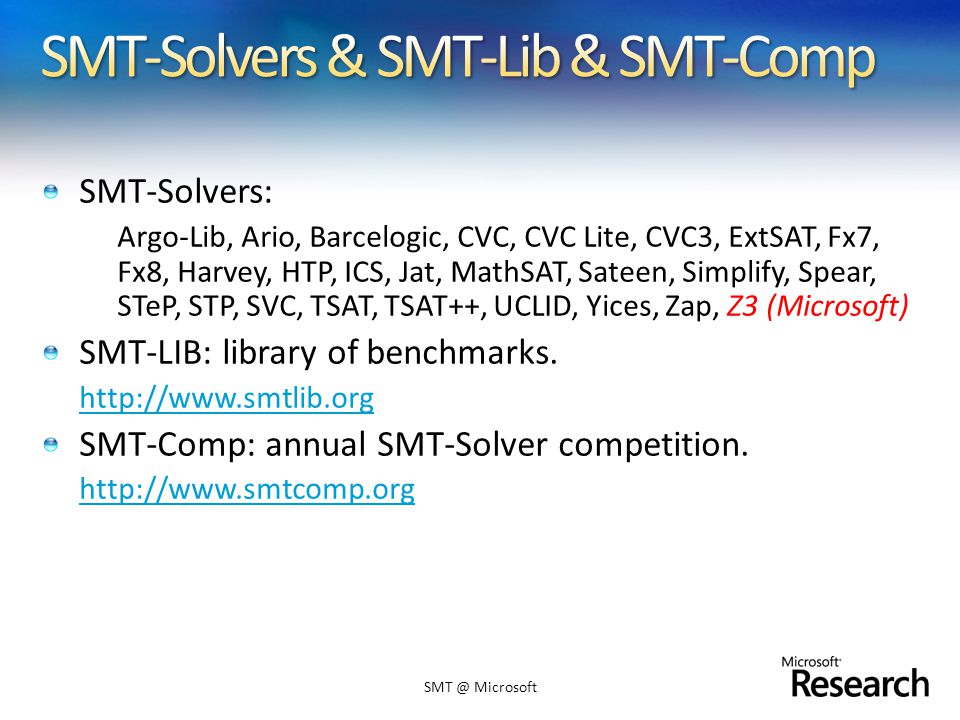 SMT-Solvers & SMT-Lib & SMT-Comp

SMT-Solvers:

Argo-Lib, Ario, Barcelogic, CVC, CVC Lite, CVC3, ExtSAT, Fx7, Fx8, Harvey, HTP, ICS, Jat, MathSAT, Sateen, Simplify, Spear, STeP, STP, SVC, TSAT, TSAT++, UCLID, Yices, Zap, Z3 (Microsoft)

SMT-LIB: library of benchmarks.

http://www.smtlib.org

SMT-Comp: annual SMT-Solver competition.

http://www.smtcomp.org

SMT @ Microsoft

Microsoft Research